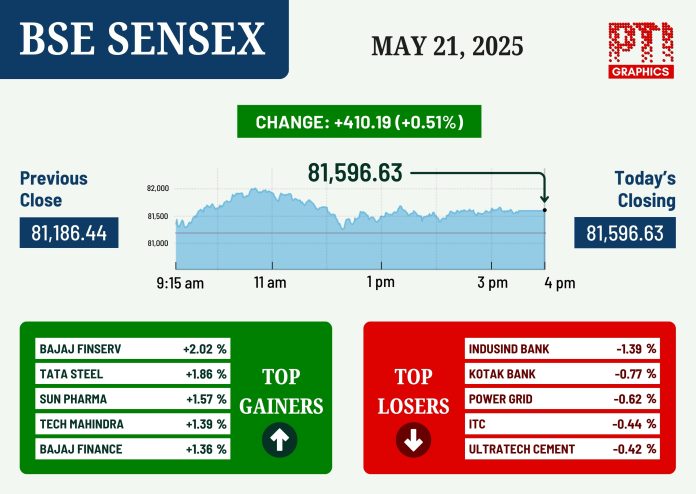 BSE SENSEX

MAY 21, 2025

PTI GRAPHICS

CHANGE: +410.19 (+0.51%)

Previous Close

81,186.44

81,596.63

82,000
81,500
81,000

9:15 am
11 am
1 pm
3 pm
4 pm

Today's Closing

81,596.63

| BAJAJ FINSERV | +2.02 % |
|---|---|
| TATA STEEL | +1.86 % |
| SUN PHARMA | +1.57 % |
| TECH MAHINDRA | +1.39 % |
| BAJAJ FINANCE | +1.36 % |

TOP GAINERS

TOP LOSERS

| INDUSIND BANK | -1.39 % |
|---|---|
| KOTAK BANK | -0.77 % |
| POWER GRID | -0.62 % |
| ITC | -0.44 % |
| ULTRATECH CEMENT | -0.42 % |